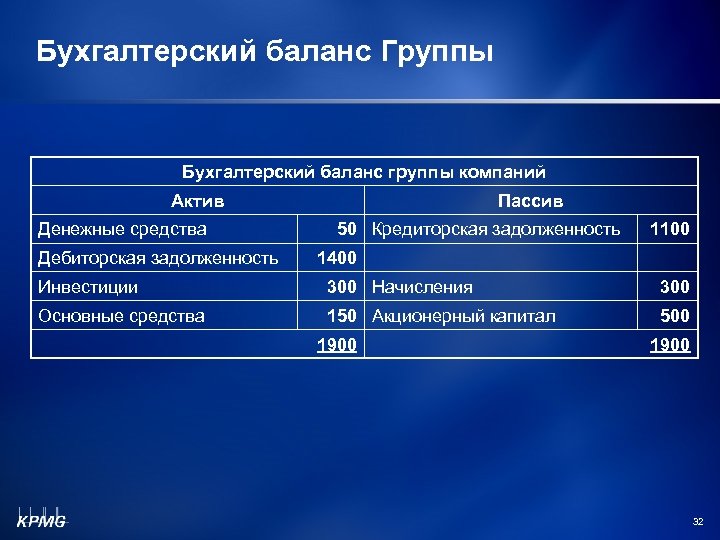 Бухгалтерский баланс Группы

| Бухгалтерский баланс группы компаний | | | |
|---|---|---|---|
| Актив | | Пассив | |
| Денежные средства | 50 | Кредиторская задолженность | 1100 |
| Дебиторская задолженность | 1400 | | |
| Инвестиции | 300 | Начисления | 300 |
| Основные средства | 150 | Акционерный капитал | 500 |
| | 1900 | | 1900 |

KPMG

32